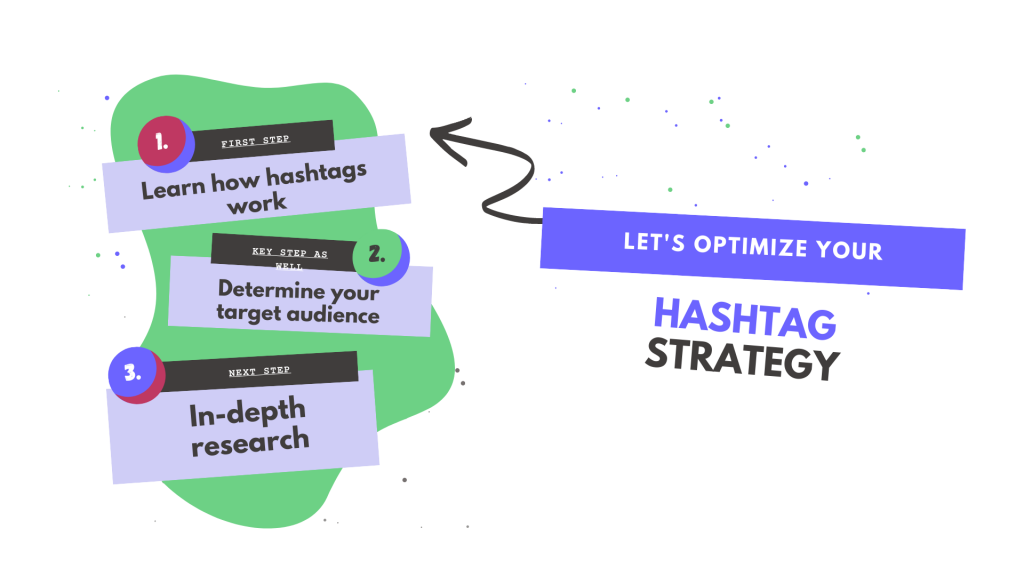 1.
FIRST STEP
Learn how hashtags work

KEY STEP AS WELL
2.
Determine your target audience

3.
NEXT STEP
In-depth research

LET'S OPTIMIZE YOUR

HASHTAG STRATEGY